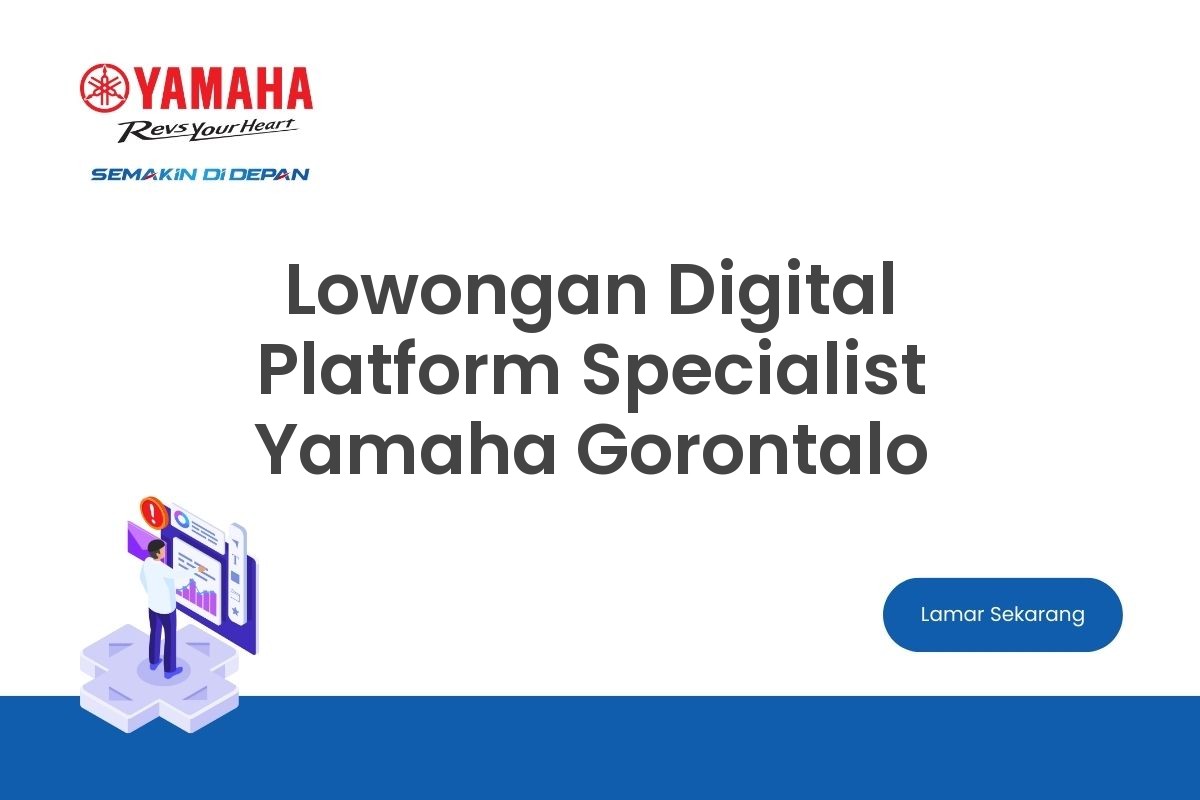 YAMAHA
Revs Your Heart
SEMAKIN DI DEPAN

Lowongan Digital Platform Specialist Yamaha Gorontalo

Lamar Sekarang